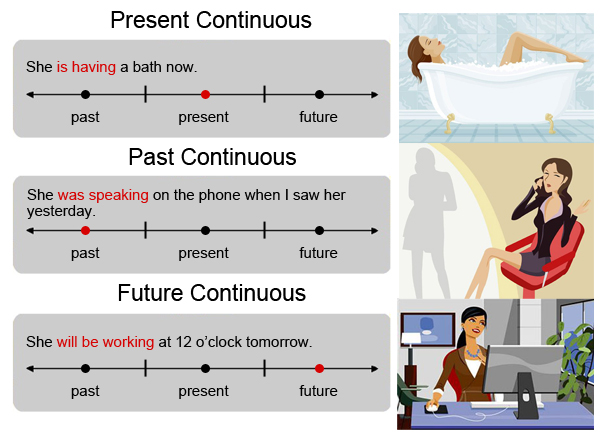 Present Continuous

She is having a bath now.

past present future

Past Continuous

She was speaking on the phone when I saw her yesterday.

past present future

Future Continuous

She will be working at 12 o'clock tomorrow.

past present future